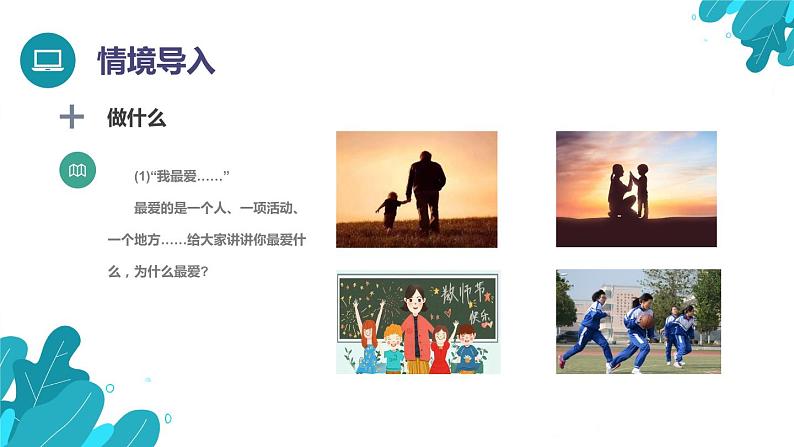 情境导入

做什么

(1)“我最爱……”

最爱的是一个人、一项活动、一个地方……给大家讲讲你最爱什么，为什么最爱？

教师节快乐